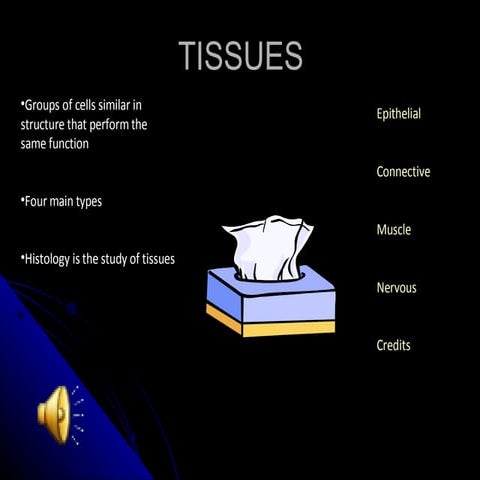 TISSUES

•Groups of cells similar in structure that perform the same function

•Four main types

•Histology is the study of tissues

Epithelial

Connective

Muscle

Nervous

Credits